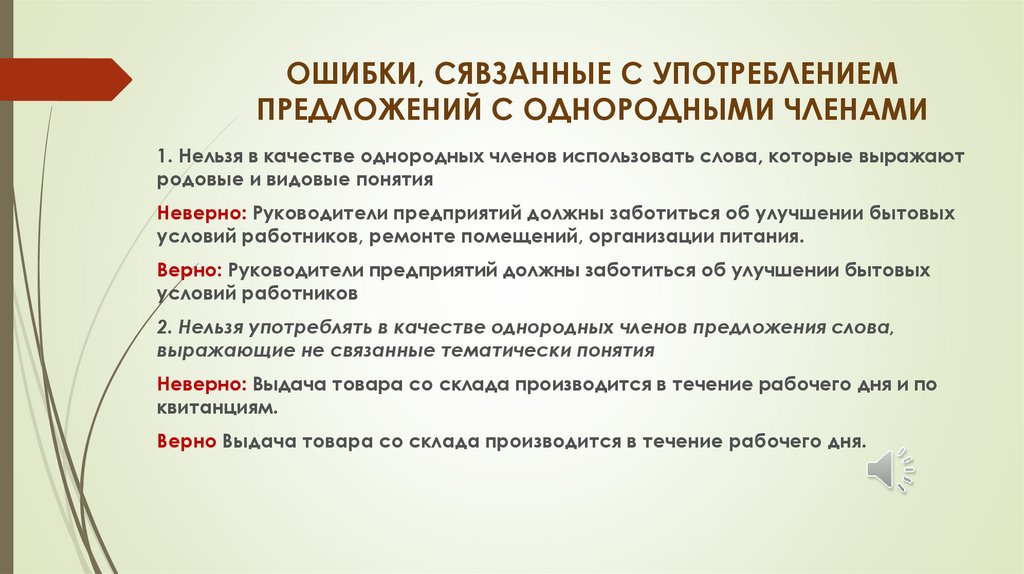 ОШИБКИ, СЯВЗАННЫЕ С УПОТРЕБЛЕНИЕМ ПРЕДЛОЖЕНИЙ С ОДНОРОДНЫМИ ЧЛЕНАМИ

1. Нельзя в качестве однородных членов использовать слова, которые выражают родовые и видовые понятия

Неверно: Руководители предприятий должны заботиться об улучшении бытовых условий работников, ремонте помещений, организации питания.

Верно: Руководители предприятий должны заботиться об улучшении бытовых условий работников

2. Нельзя употреблять в качестве однородных членов предложения слова, выражающие не связанные тематически понятия

Неверно: Выдача товара со склада производится в течение рабочего дня и по квитанциям.

Верно Выдача товара со склада производится в течение рабочего дня.